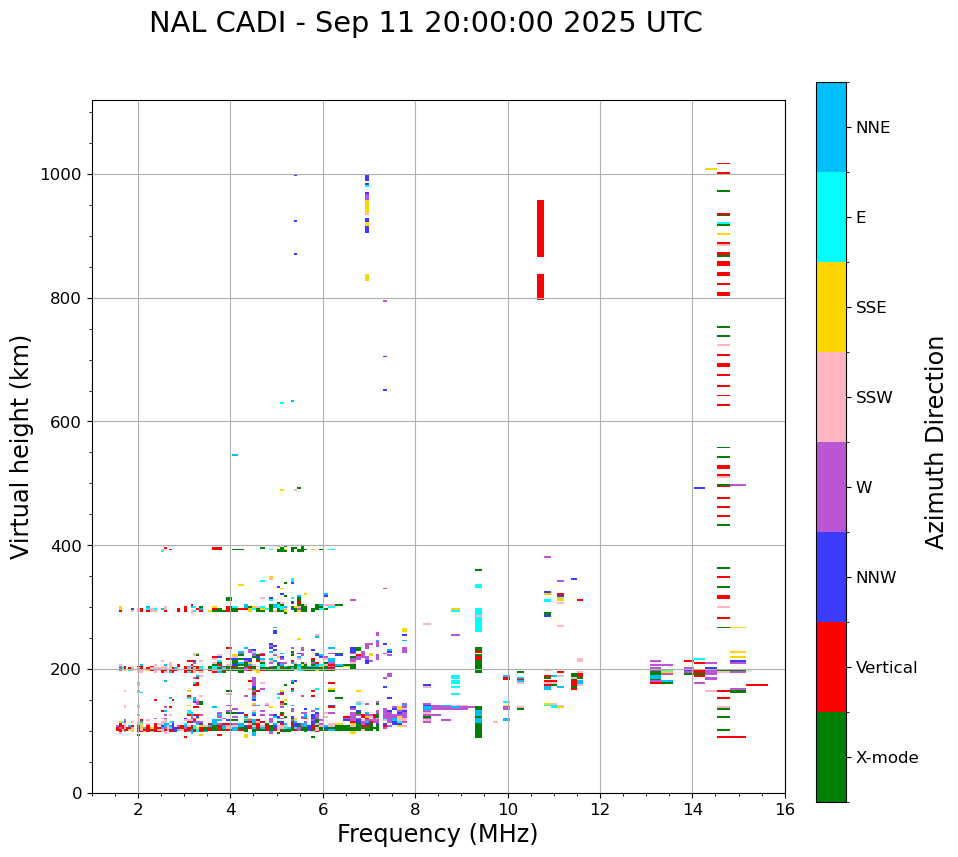 NAL CADI - Sep 11 20:00:00 2025 UTC

Virtual height (km)

1000
800
600
400
200
0

2
4
6
8
10
12
14
16

Frequency (MHz)

NNE
E
SSE
SSW
W
NNW
Vertical
X-mode

Azimuth Direction